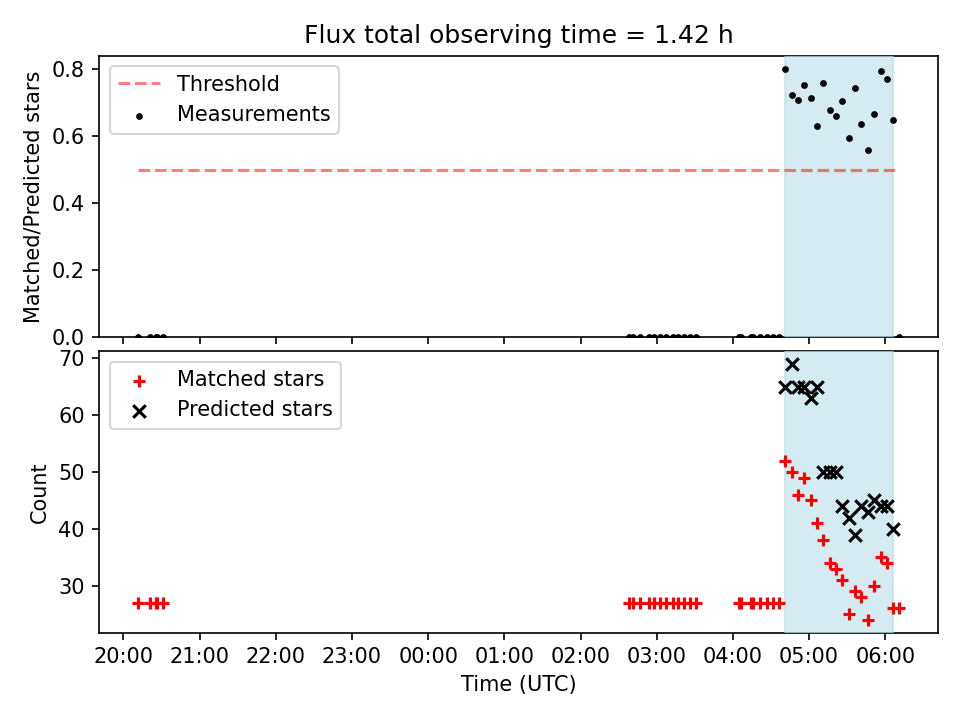 Flux total observing time = 1.42 h

Matched/Predicted stars

0.8
0.6
0.4
0.2
0.0

Threshold
Measurements

Count

70
60
50
40
30

Matched stars
Predicted stars

20:00 21:00 22:00 23:00 00:00 01:00 02:00 03:00 04:00 05:00 06:00

Time (UTC)